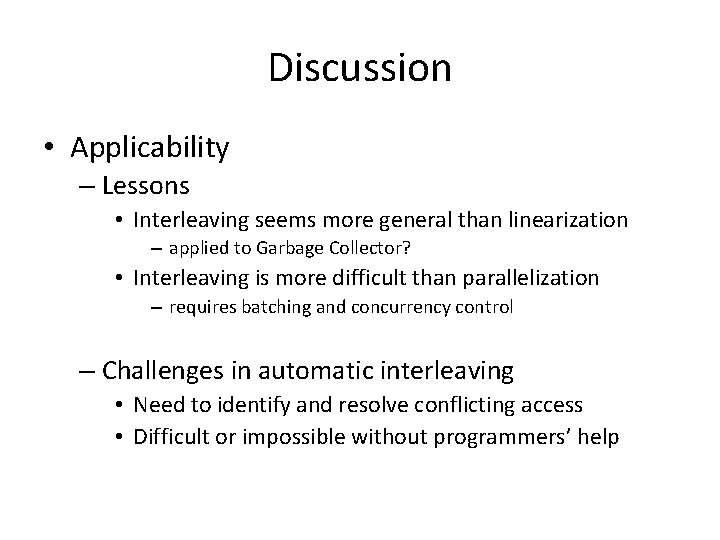 Discussion

• Applicability
– Lessons
• Interleaving seems more general than linearization
– applied to Garbage Collector?
• Interleaving is more difficult than parallelization
– requires batching and concurrency control

– Challenges in automatic interleaving
• Need to identify and resolve conflicting access
• Difficult or impossible without programmers' help